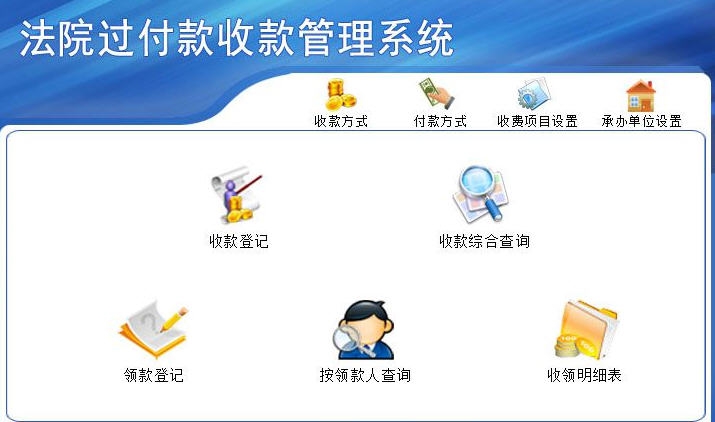 法院过付款收款管理系统

收款方式
付款方式
收费项目设置
承办单位设置

收款登记
收款综合查询

领款登记
按领款人查询
收领明细表